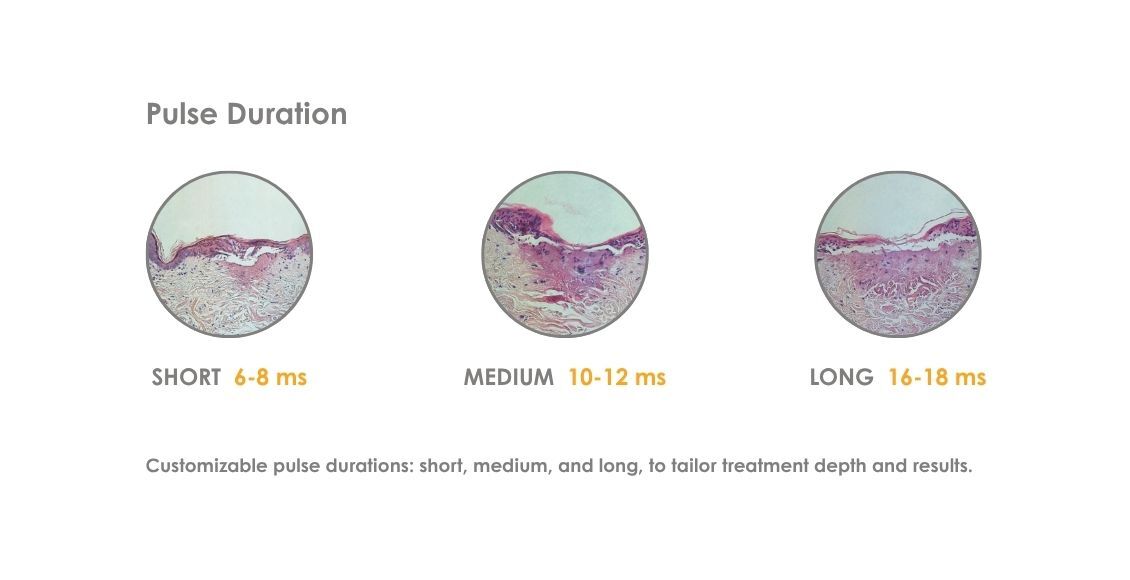 Pulse Duration

SHORT 6-8 ms

MEDIUM 10-12 ms

LONG 16-18 ms

Customizable pulse durations: short, medium, and long, to tailor treatment depth and results.